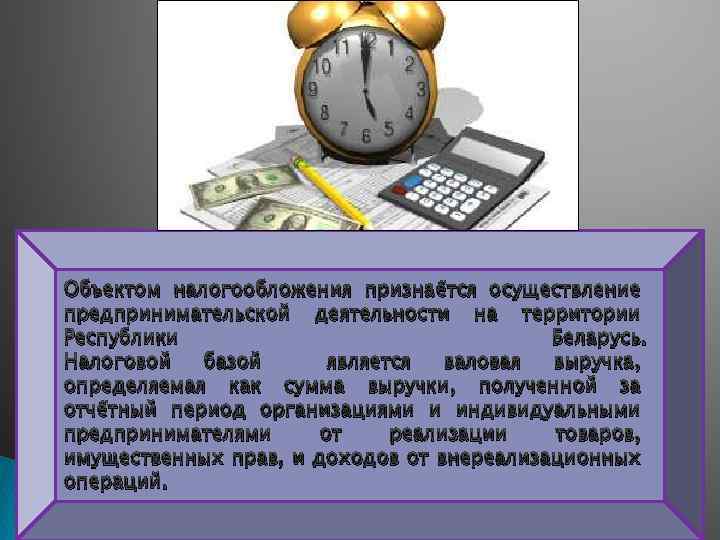 Объектом налогообложения признаётся осуществление предпринимательской деятельности на территории Республики Беларусь.
Налоговой базой является валовая выручка, определяемая как сумма выручки, полученной за отчётный период организациями и индивидуальными предпринимателями от реализации товаров, имущественных прав, и доходов от внереализационных операций.